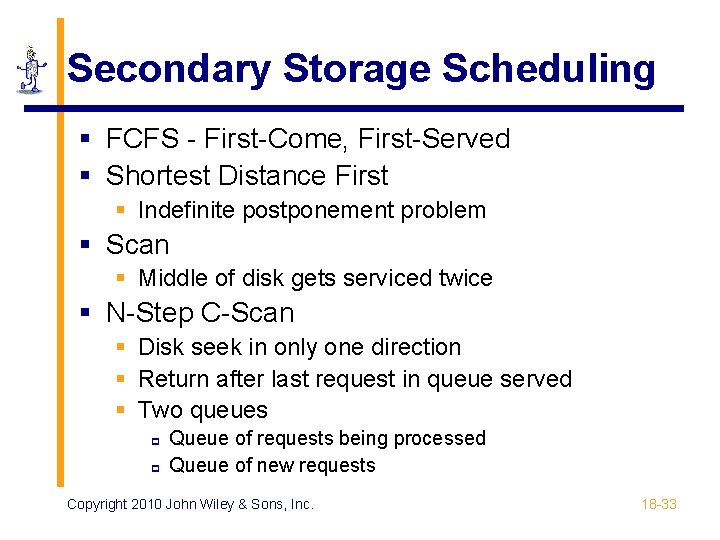 Secondary Storage Scheduling

- FCFS - First-Come, First-Served
- Shortest Distance First
  - Indefinite postponement problem
- Scan
  - Middle of disk gets serviced twice
- N-Step C-Scan
  - Disk seek in only one direction
  - Return after last request in queue served
  - Two queues
    - Queue of requests being processed
    - Queue of new requests

Copyright 2010 John Wiley & Sons, Inc.

18-33